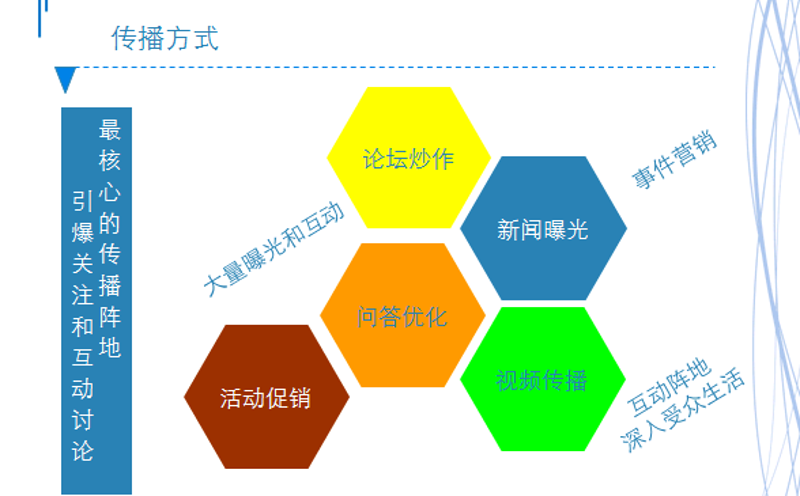 传播方式

最核心的传播阵地

引爆关注和互动讨论

论坛炒作

事件营销

新闻曝光

大量曝光和互动

问答优化

活动促销

视频传播

互动阵地
深入受众生活